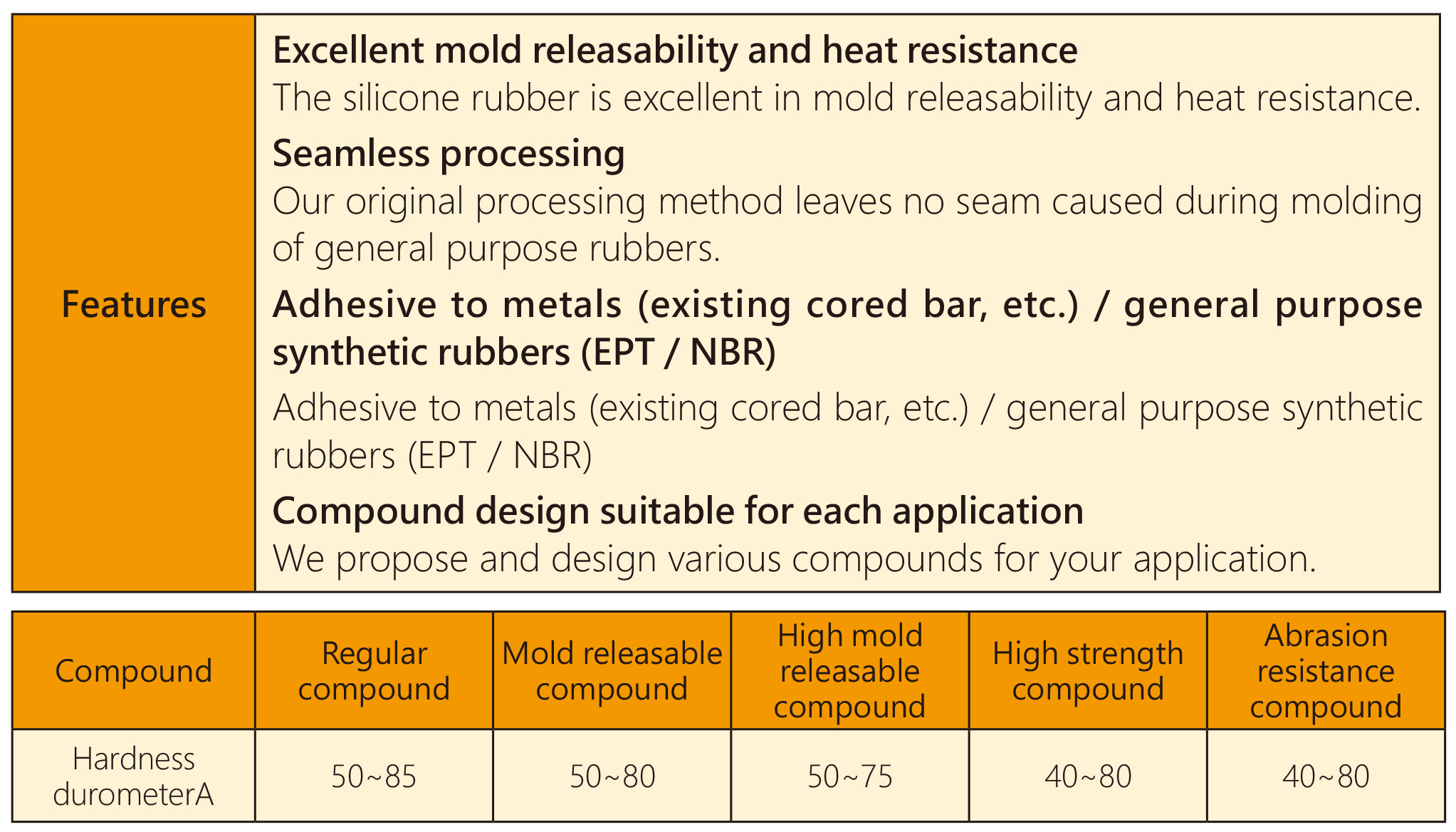 Features

Excellent mold releasability and heat resistance

The silicone rubber is excellent in mold releasability and heat resistance.

Seamless processing

Our original processing method leaves no seam caused during molding of general purpose rubbers.

Adhesive to metals (existing cored bar, etc.) / general purpose synthetic rubbers (EPT / NBR)

Adhesive to metals (existing cored bar, etc.) / general purpose synthetic rubbers (EPT / NBR)

Compound design suitable for each application

We propose and design various compounds for your application.

| Compound | Regular compound | Mold releasable compound | High mold releasable compound | High strength compound | Abrasion resistance compound |
|---|---|---|---|---|---|
| Hardness durometerA | 50~85 | 50~80 | 50~75 | 40~80 | 40~80 |